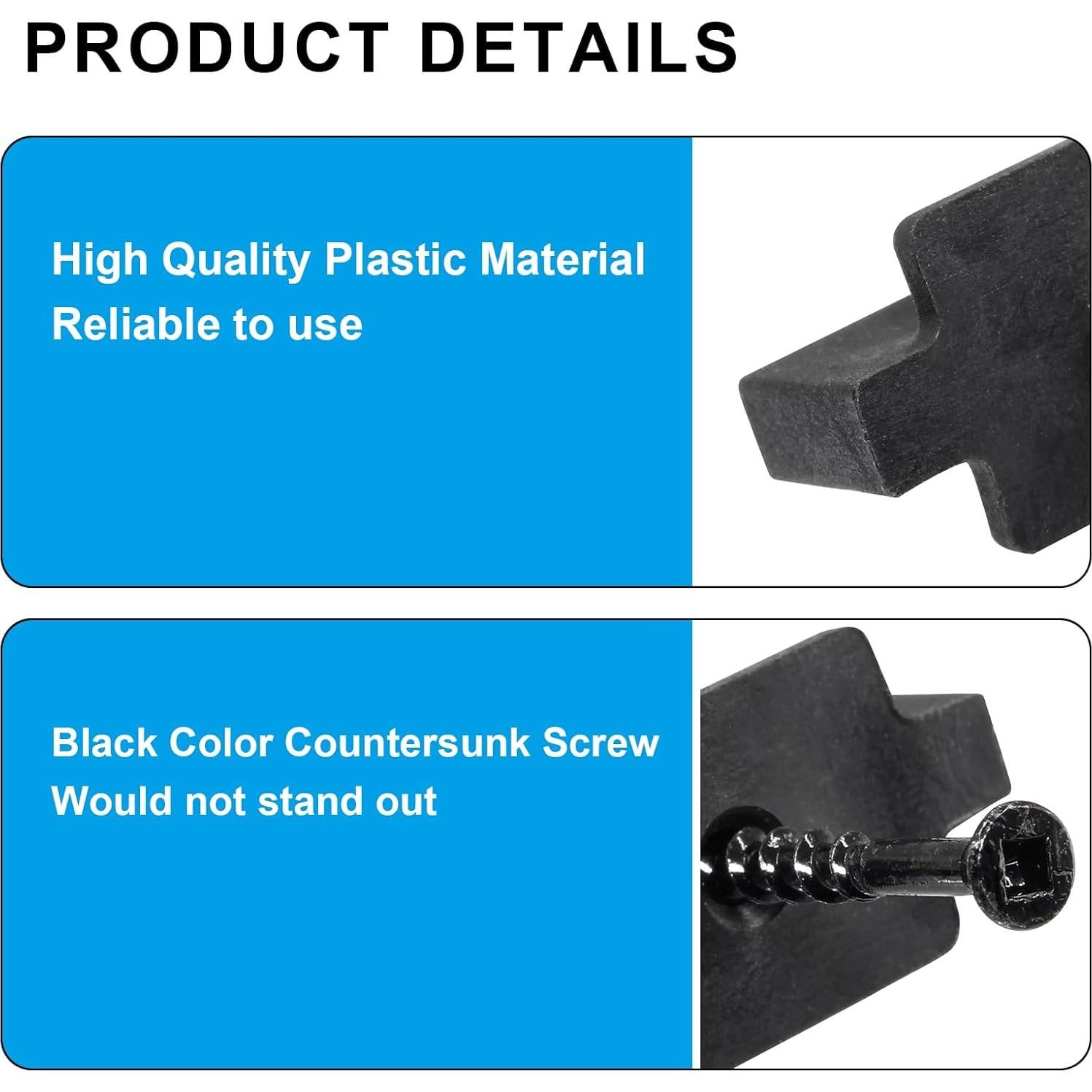 PRODUCT DETAILS

High Quality Plastic Material
Reliable to use

Black Color Countersunk Screw
Would not stand out